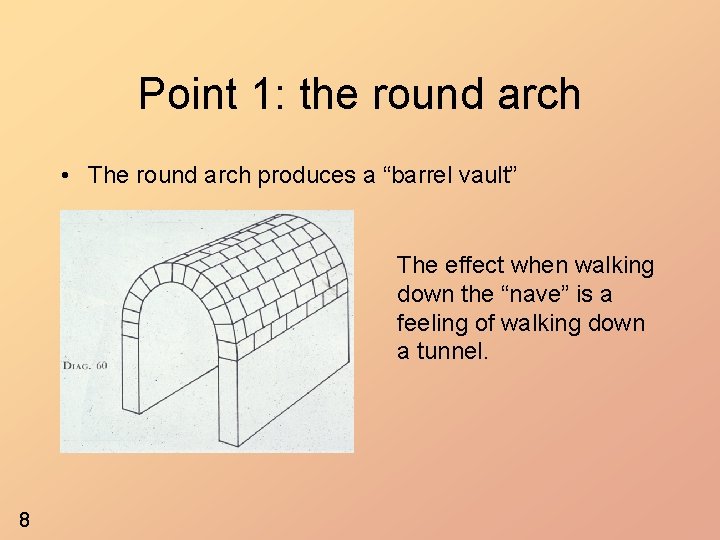 Point 1: the round arch

• The round arch produces a “barrel vault”

DIAG. 60

The effect when walking down the “nave” is a feeling of walking down a tunnel.

8